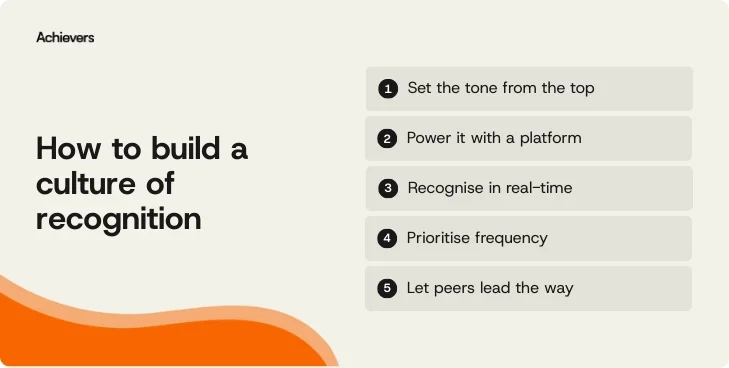 Achievers

How to build a culture of recognition

1 Set the tone from the top

2 Power it with a platform

3 Recognise in real-time

4 Prioritise frequency

5 Let peers lead the way